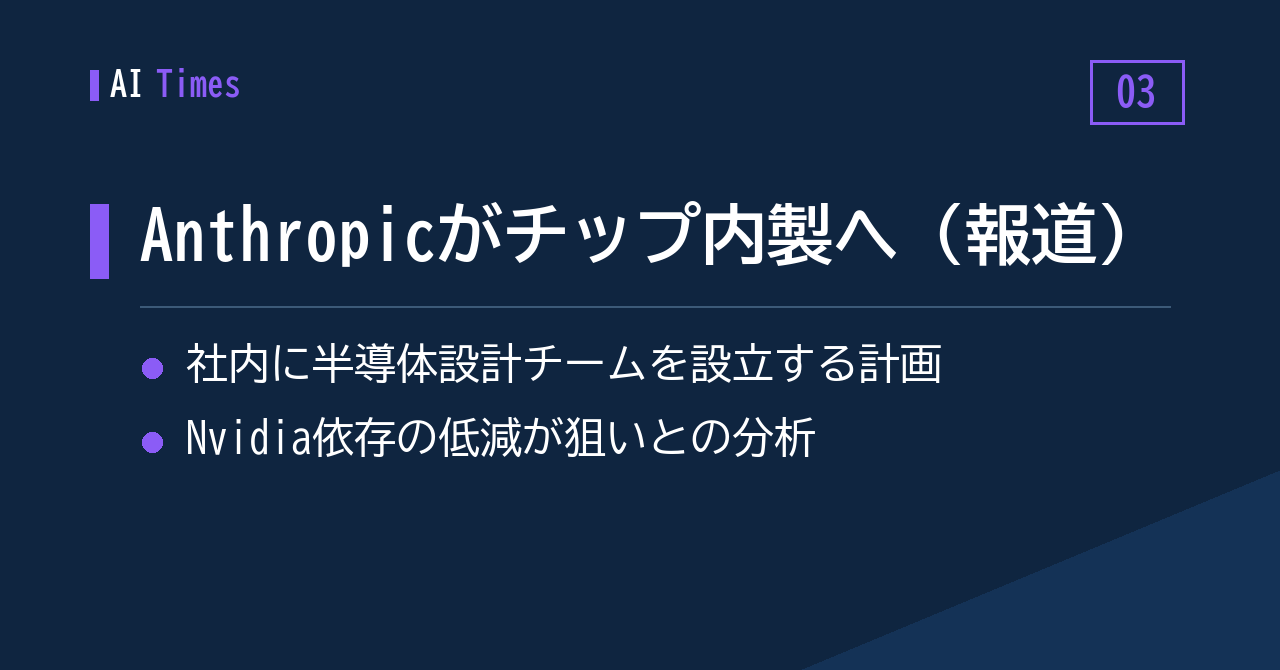 AI Times

03

Anthropicがチップ内製へ（報道）

● 社内に半導体設計チームを設立する計画
● Nvidia依存の低減が狙いとの分析